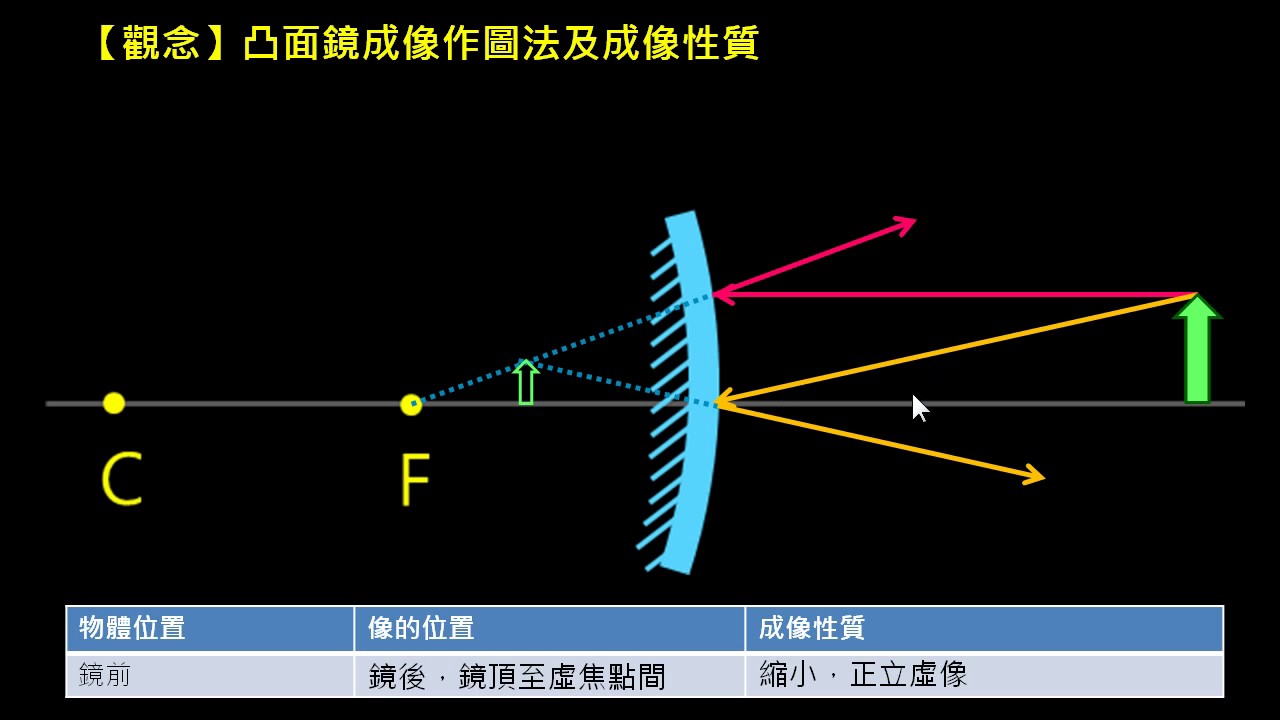 【觀念】凸面鏡成像作圖法及成像性質

C

F

| 物體位置 | 像的位置 | 成像性質 |
|---|---|---|
| 鏡前 | 鏡後，鏡頂至虛焦點間 | 縮小，正立虛像 |